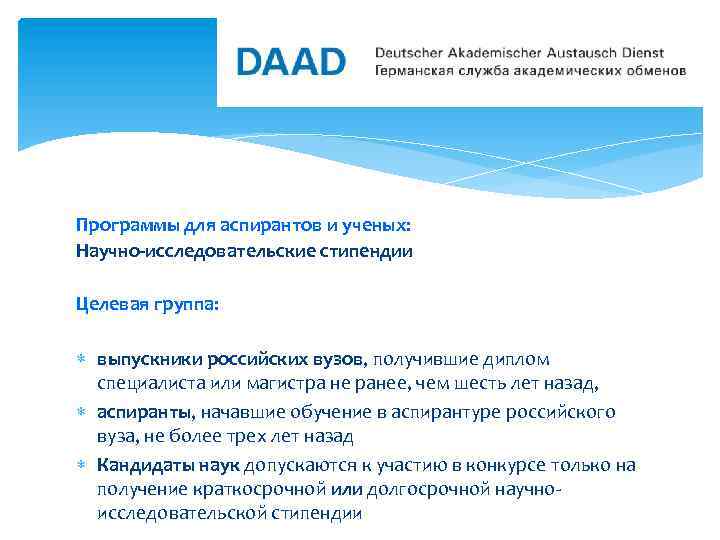 DAAD Deutscher Akademischer Austausch Dienst
Германская служба академических обменов

Программы для аспирантов и ученых:
Научно-исследовательские стипендии

Целевая группа:

* выпускники российских вузов, получившие диплом специалиста или магистра не ранее, чем шесть лет назад,
* аспиранты, начавшие обучение в аспирантуре российского вуза, не более трех лет назад
* Кандидаты наук допускаются к участию в конкурсе только на получение краткосрочной или долгосрочной научно-исследовательской стипендии